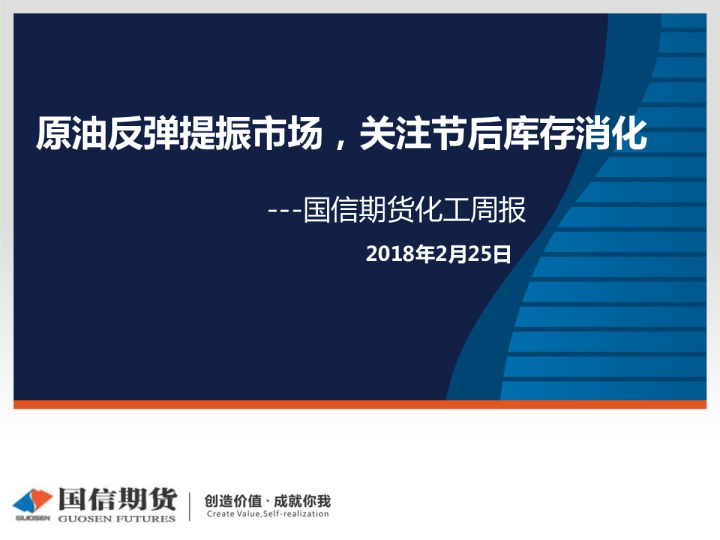 原油反弹提振市场，关注节后库存消化

---国信期货化工周报

2018年2月25日

GUOSEN 国信期货 GUOSEN FUTURES

创造价值 · 成就你我
Create Value,Self-realization